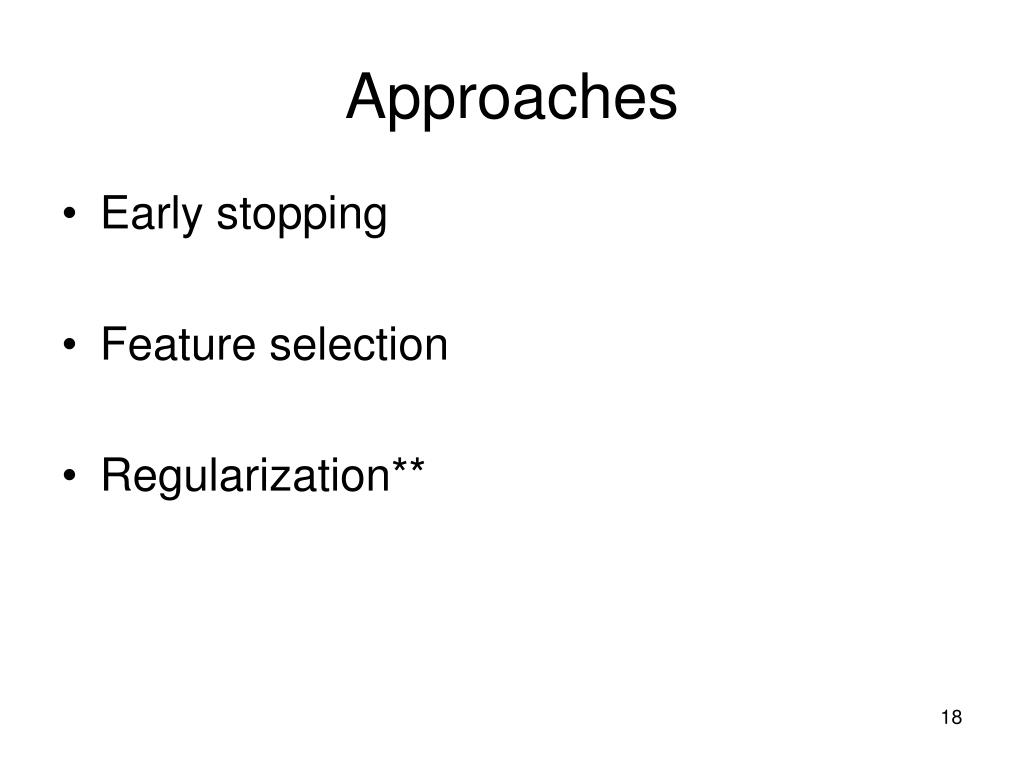 Approaches

• Early stopping

• Feature selection

• Regularization**

18